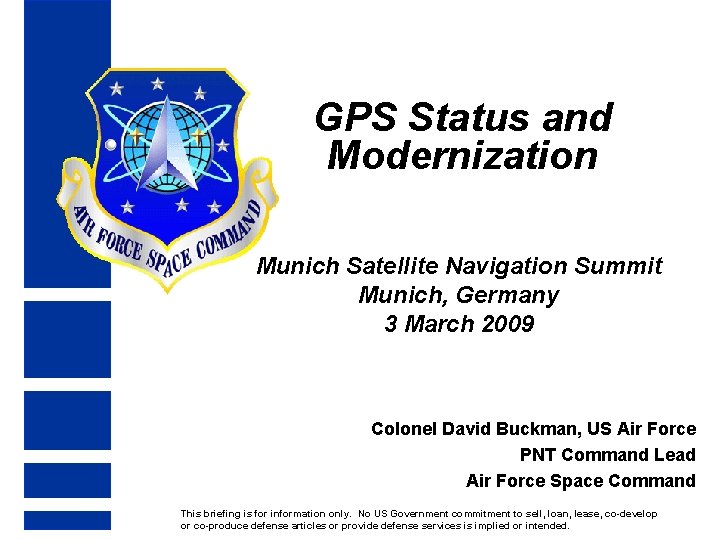 AIR FORCE SPACE COMMAND

GPS Status and Modernization

Munich Satellite Navigation Summit
Munich, Germany
3 March 2009

Colonel David Buckman, US Air Force
PNT Command Lead
Air Force Space Command

This briefing is for information only. No US Government commitment to sell, loan, lease, co-develop or co-produce defense articles or provide defense services is implied or intended.